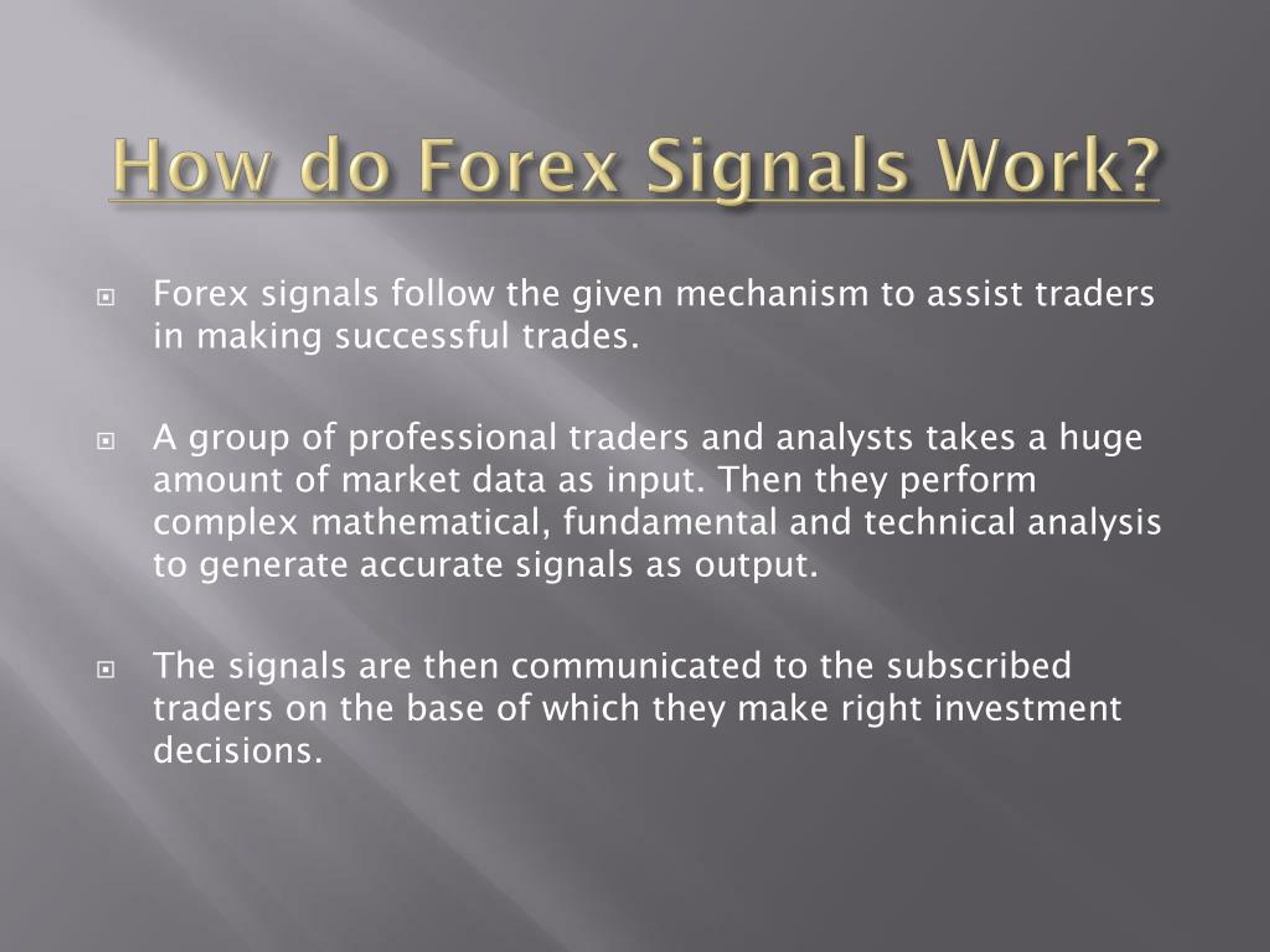 How do Forex Signals Work?

Forex signals follow the given mechanism to assist traders in making successful trades.

A group of professional traders and analysts takes a huge amount of market data as input. Then they perform complex mathematical, fundamental and technical analysis to generate accurate signals as output.

The signals are then communicated to the subscribed traders on the base of which they make right investment decisions.